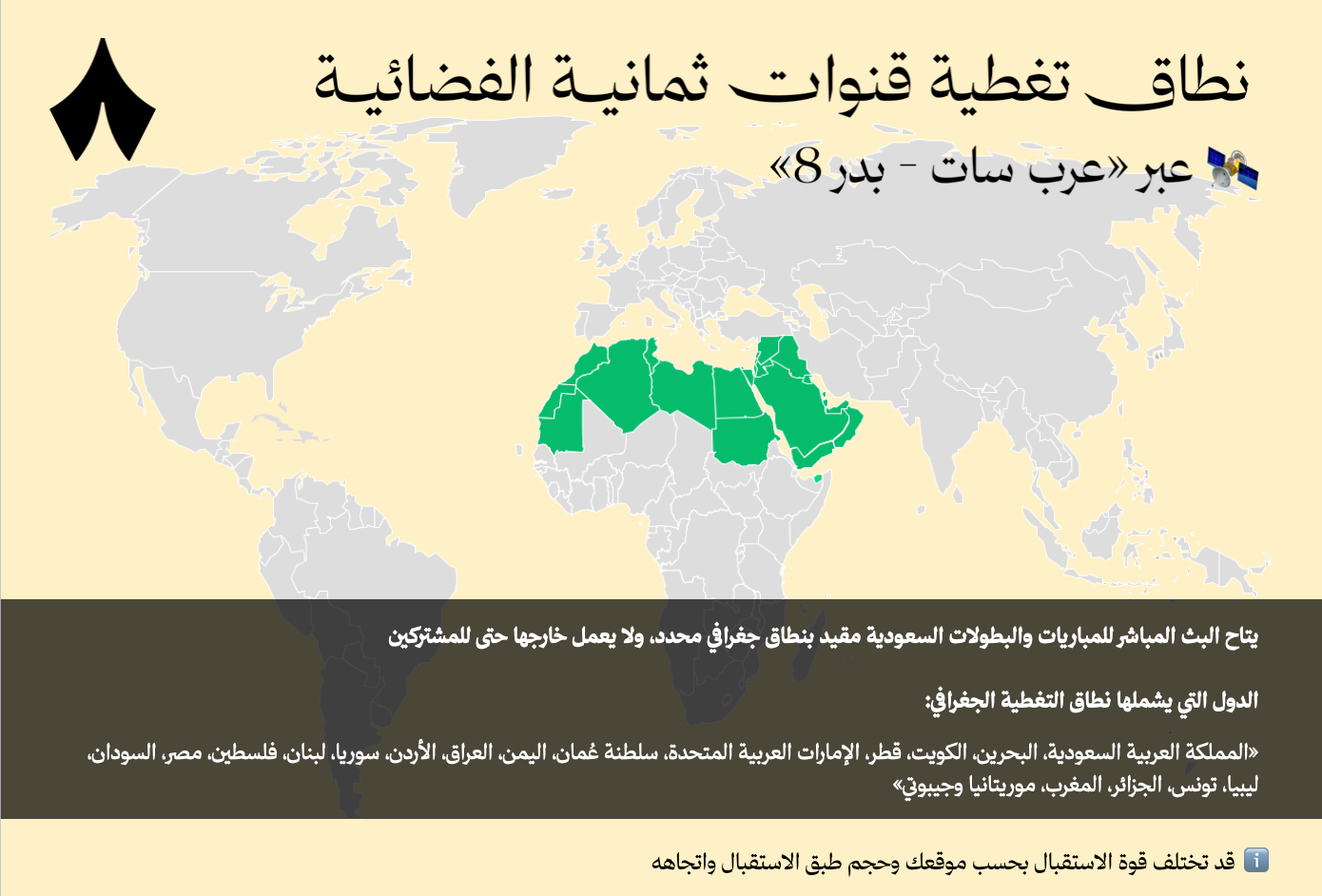 ٨

نطاق تغطية قنوات ثمانية الفضائية

عبر «عرب سات - بدر 8»

يتاح البث المباشر للمباريات والبطولات السعودية مقيد بنطاق جغرافي محدد، ولا يعمل خارجها حتى للمشتركين

الدول التي يشملها نطاق التغطية الجغرافي:

«المملكة العربية السعودية، البحرين، الكويت، قطر، الإمارات العربية المتحدة، سلطنة عُمان، اليمن، العراق، الأردن، سوريا، لبنان، فلسطين، مصر، السودان، ليبيا، تونس، الجزائر، المغرب، موريتانيا وجيبوتي»

قد تختلف قوة الاستقبال بحسب موقعك وحجم طبق الاستقبال واتجاهه